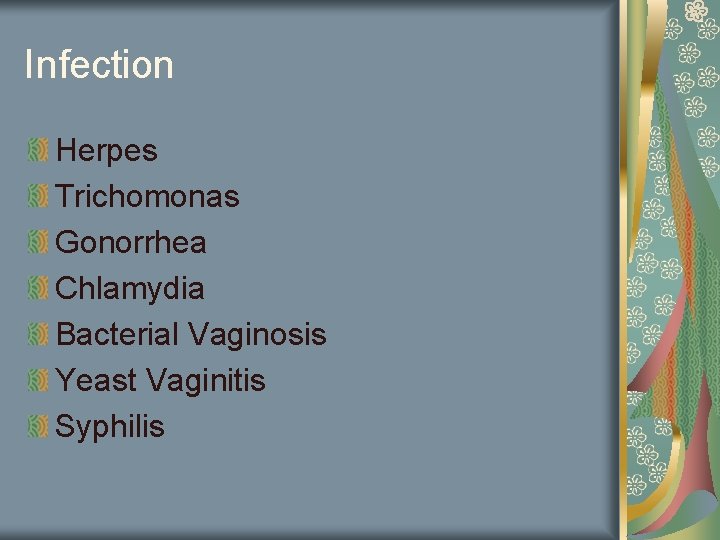 Infection

Herpes
Trichomonas
Gonorrhea
Chlamydia
Bacterial Vaginosis
Yeast Vaginitis
Syphilis